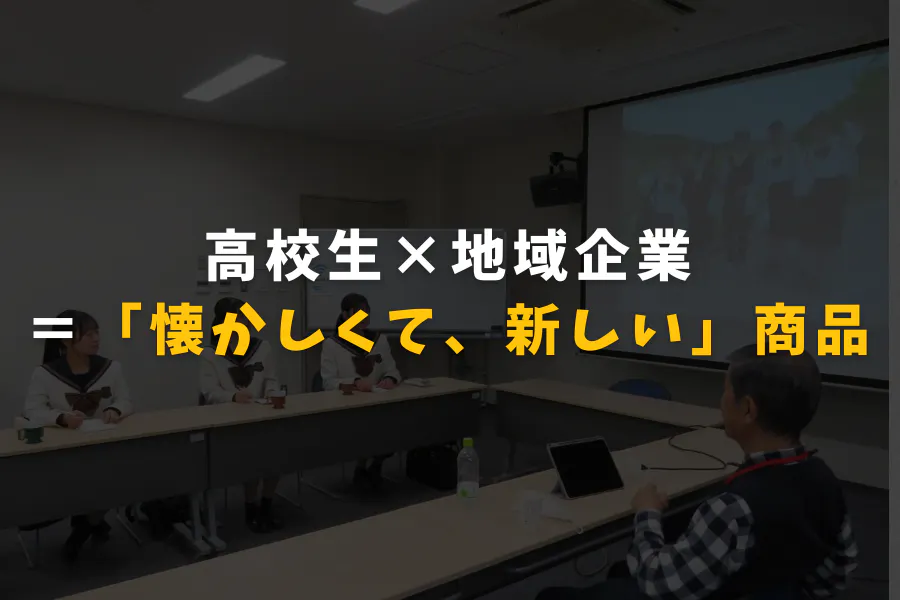 高校生×地域企業
=「懐かしくて、新しい」商品